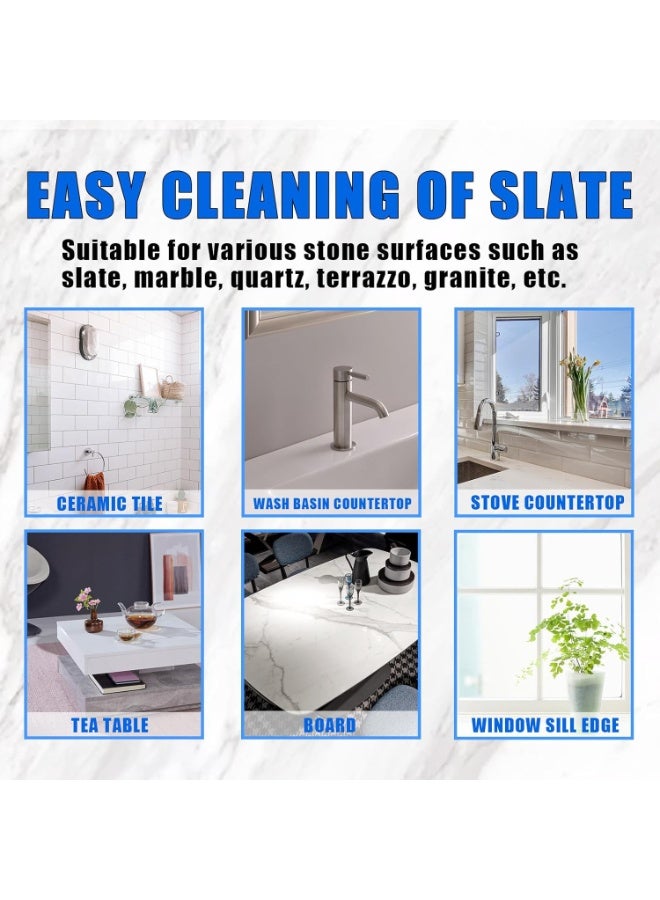 EASY CLEANING OF SLATE

Suitable for various stone surfaces such as slate, marble, quartz, terrazzo, granite, etc.

CERAMIC TILE

WASH BASIN COUNTERTOP

STOVE COUNTERTOP

TEA TABLE

BOARD

WINDOW SILL EDGE